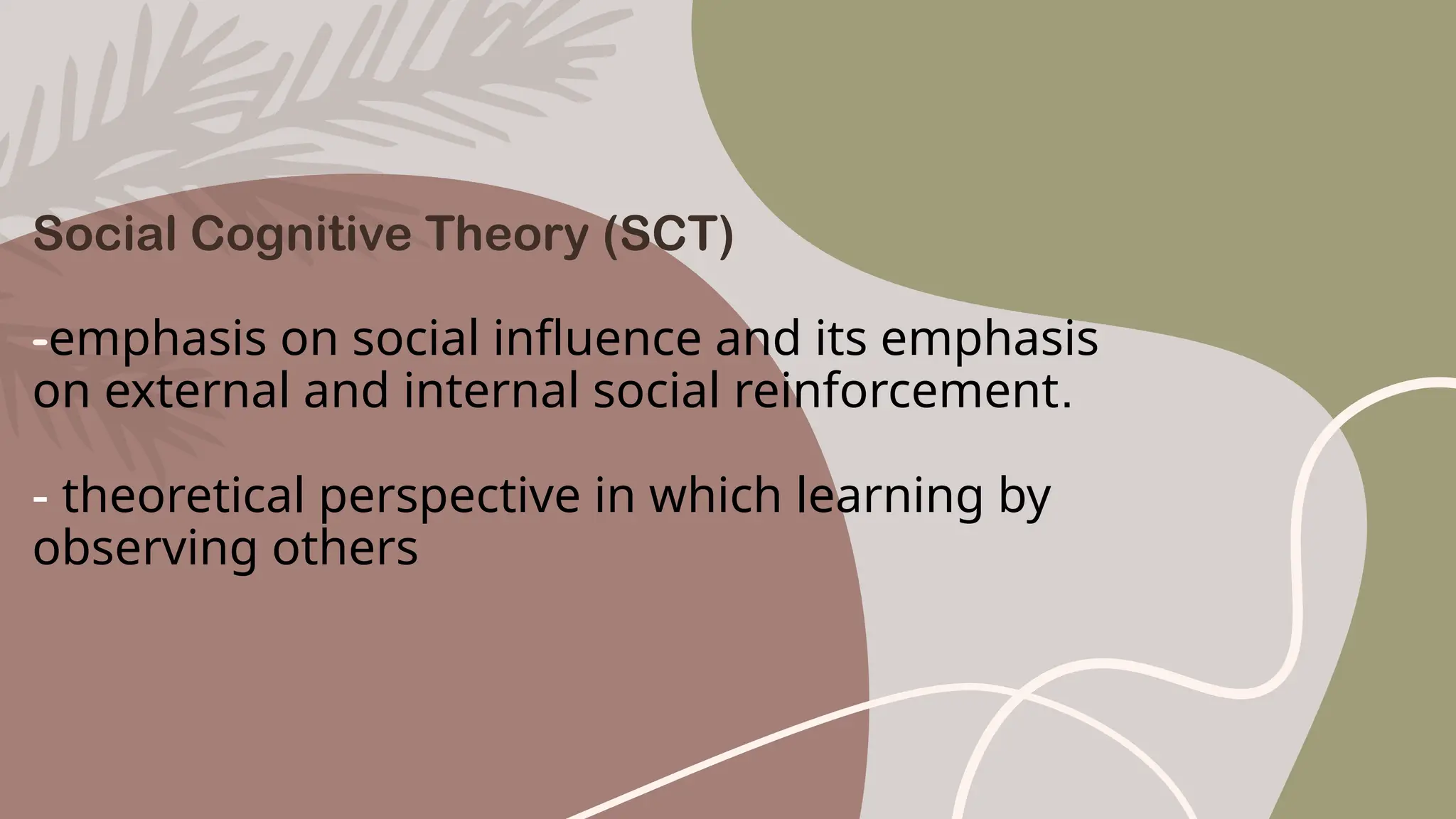 Social Cognitive Theory (SCT)

-emphasis on social influence and its emphasis on external and internal social reinforcement.

- theoretical perspective in which learning by observing others